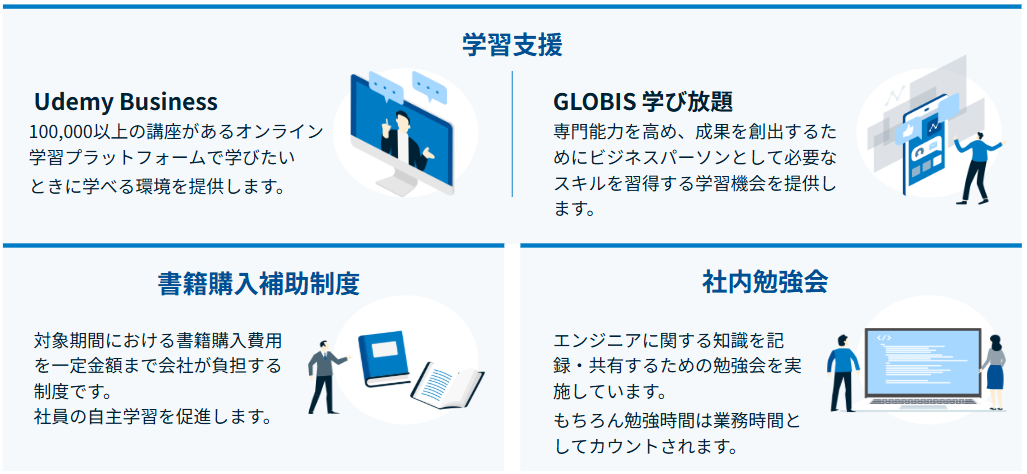 学習支援

Udemy Business

100,000以上の講座があるオンライン学習プラットフォームで学びたいときに学べる環境を提供します。

GLOBIS 学び放題

専門能力を高め、成果を創出するためにビジネスパーソンとして必要なスキルを習得する学習機会を提供します。

書籍購入補助制度

対象期間における書籍購入費用を一定金額まで会社が負担する制度です。
社員の自主学習を促進します。

社内勉強会

エンジニアに関する知識を記録・共有するための勉強会を実施しています。
もちろん勉強時間は業務時間としてカウントされます。